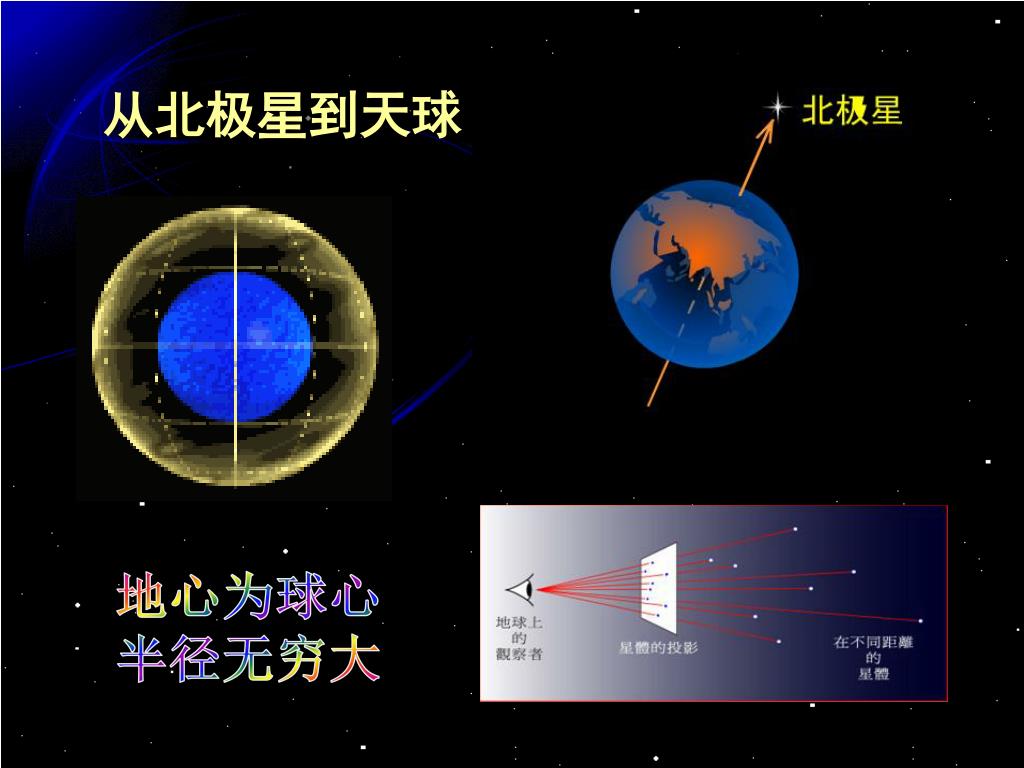 从北极星到天球

北极星

地心为球心
半径无穷大

地球上的觀察者

星體的投影

在不同距離的星體